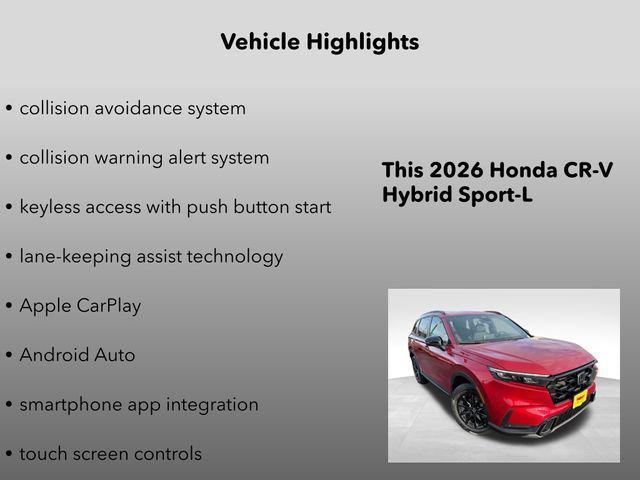 Vehicle Highlights

• collision avoidance system

• collision warning alert system

• keyless access with push button start

• lane-keeping assist technology

• Apple CarPlay

• Android Auto

• smartphone app integration

• touch screen controls

This 2026 Honda CR-V Hybrid Sport-L